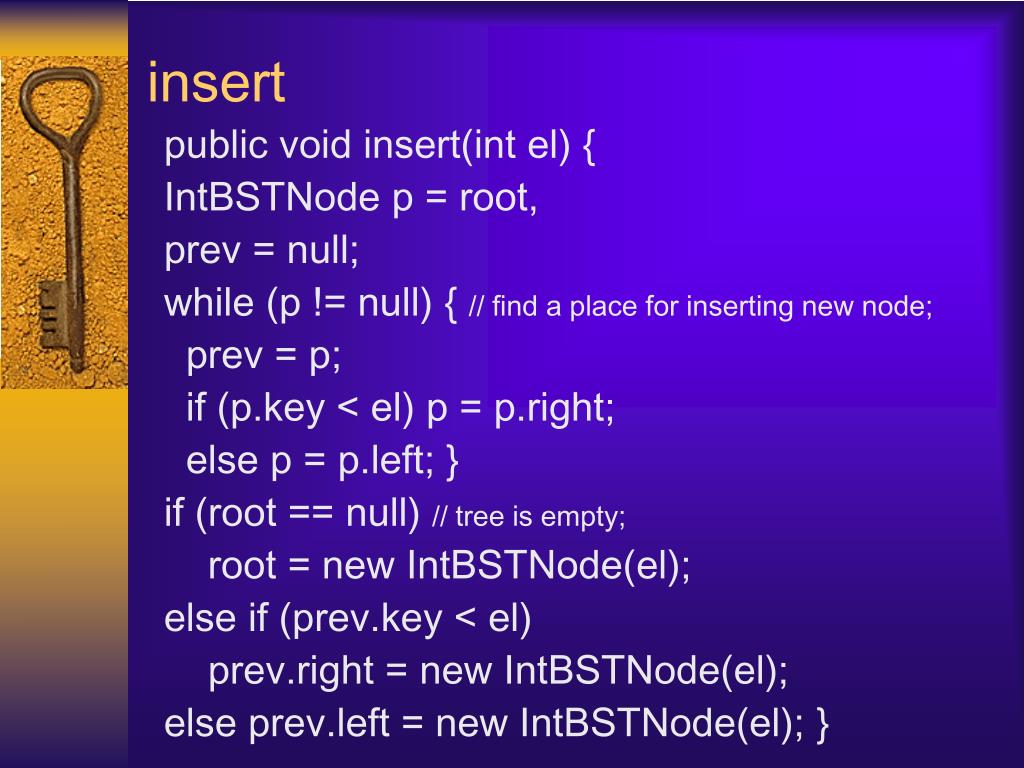 insert

public void insert(int el) {
IntBSTNode p = root,
prev = null;
while (p != null) { // find a place for inserting new node;
prev = p;
if (p.key < el) p = p.right;
else p = p.left; }
if (root == null) // tree is empty;
root = new IntBSTNode(el);
else if (prev.key < el)
prev.right = new IntBSTNode(el);
else prev.left = new IntBSTNode(el); }